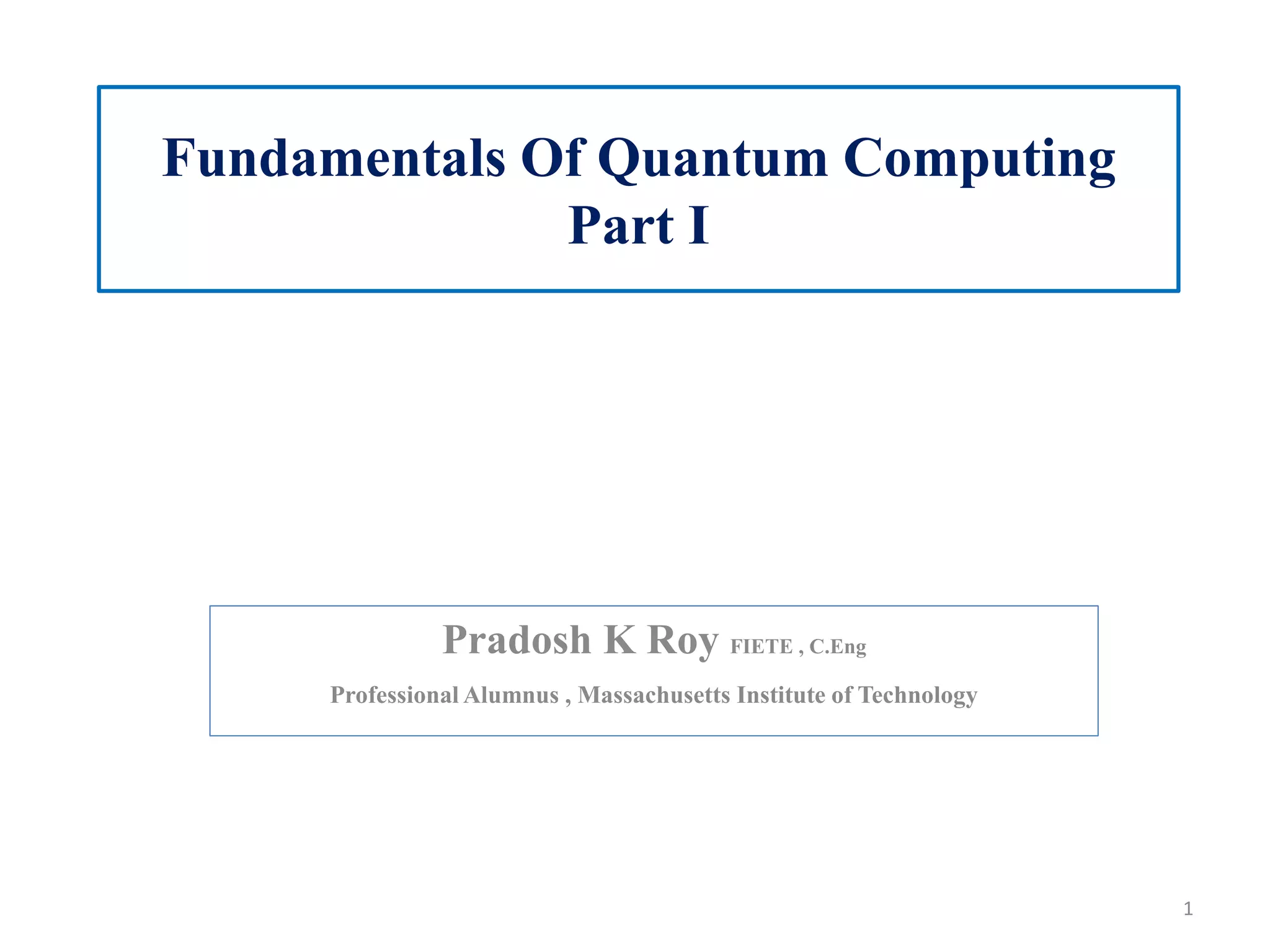 Fundamentals Of Quantum Computing
Part I

Pradosh K Roy FIETE , C.Eng

Professional Alumnus , Massachusetts Institute of Technology

1